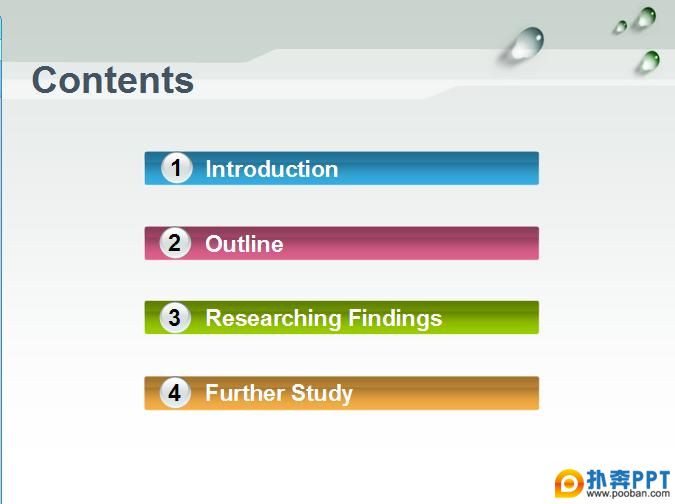 Contents

1 Introduction

2 Outline

3 Researching Findings

4 Further Study

扑奔PPT
www.pooban.com